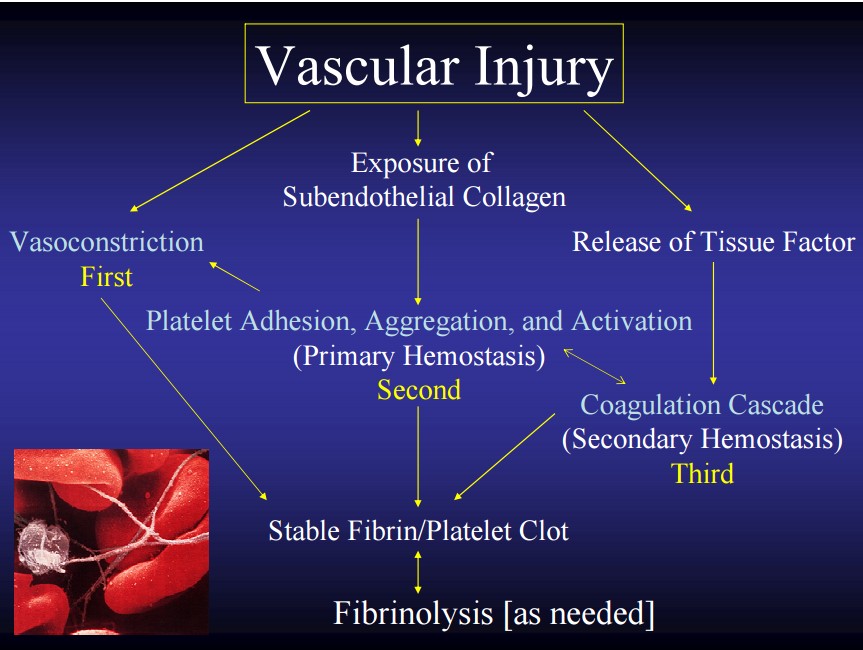 Vascular Injury

Exposure of Subendothelial Collagen

Vasoconstriction
First

Release of Tissue Factor

Platelet Adhesion, Aggregation, and Activation
(Primary Hemostasis)
Second

Coagulation Cascade
(Secondary Hemostasis)
Third

Stable Fibrin/Platelet Clot

Fibrinolysis [as needed]